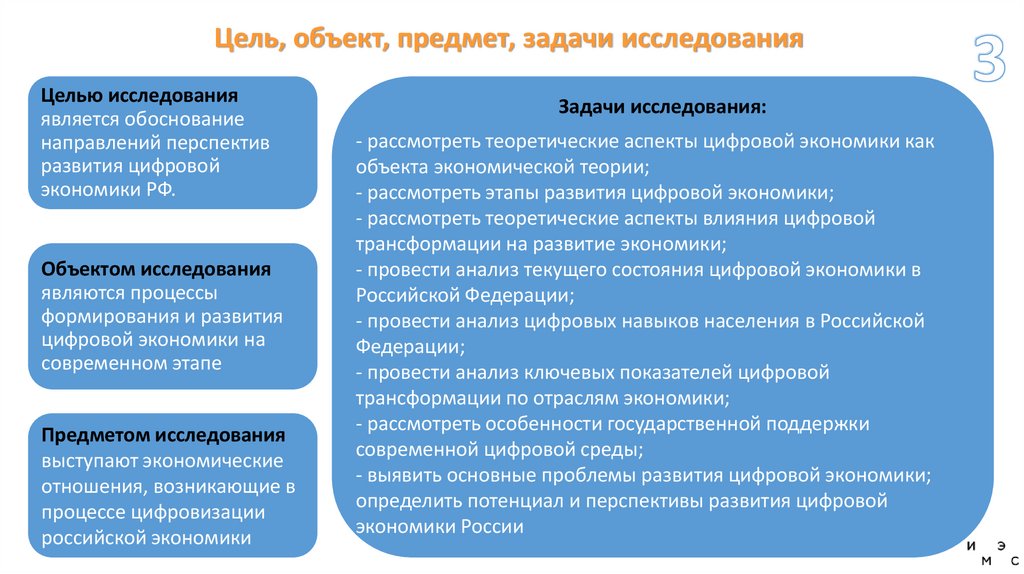 Цель, объект, предмет, задачи исследования

3

Целью исследования является обоснование направлений перспектив развития цифровой экономики РФ.

Объектом исследования являются процессы формирования и развития цифровой экономики на современном этапе

Предметом исследования выступают экономические отношения, возникающие в процессе цифровизации российской экономики

Задачи исследования:

- рассмотреть теоретические аспекты цифровой экономики как объекта экономической теории;
- рассмотреть этапы развития цифровой экономики;
- рассмотреть теоретические аспекты влияния цифровой трансформации на развитие экономики;
- провести анализ текущего состояния цифровой экономики в Российской Федерации;
- провести анализ цифровых навыков населения в Российской Федерации;
- провести анализ ключевых показателей цифровой трансформации по отраслям экономики;
- рассмотреть особенности государственной поддержки современной цифровой среды;
- выявить основные проблемы развития цифровой экономики; определить потенциал и перспективы развития цифровой экономики России

И Э
М С